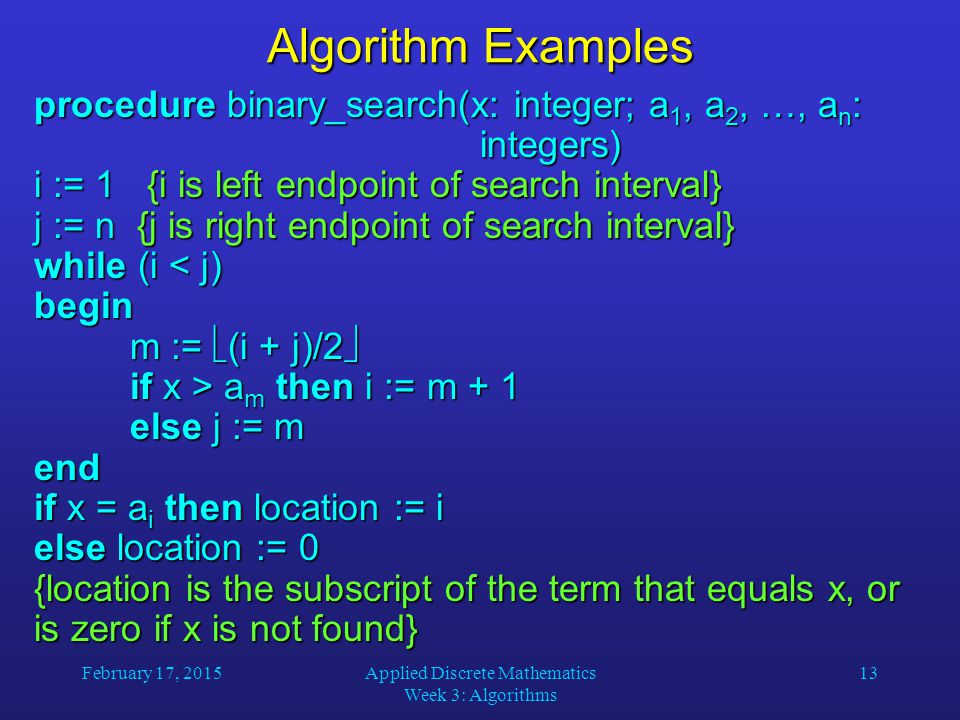 Algorithm Examples

procedure binary_search(x: integer; $a_1$, $a_2$, …, $a_n$: integers)
i := 1   {i is left endpoint of search interval}
j := n  {j is right endpoint of search interval}
while (i < j)
begin
m := $\lfloor (i + j)/2 \rfloor$
if x > $a_m$ then i := m + 1
else j := m
end
if x = $a_i$ then location := i
else location := 0
{location is the subscript of the term that equals x, or is zero if x is not found}

February 17, 2015

Applied Discrete Mathematics
Week 3: Algorithms

13